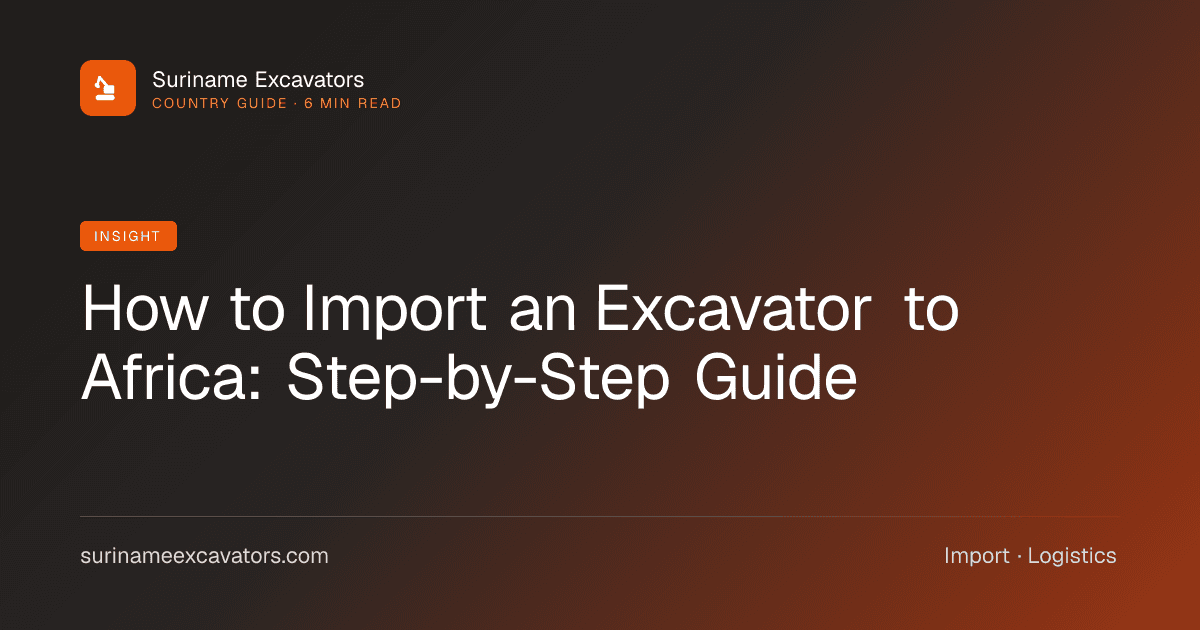 Suriname Excavators
COUNTRY GUIDE · 6 MIN READ

INSIGHT

How to Import an Excavator to Africa: Step-by-Step Guide

surinameexcavators.com

Import · Logistics